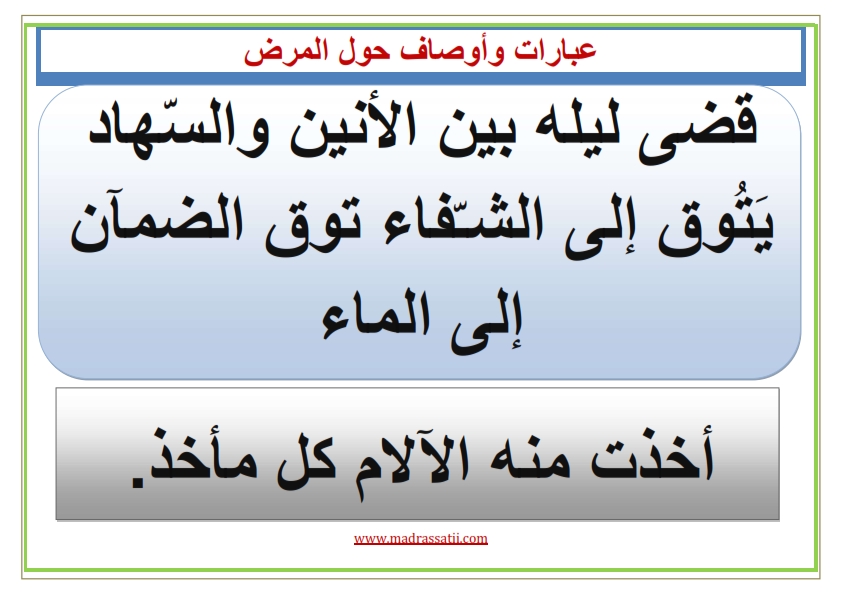 عبارات وأوصاف حول المرض

قضى ليله بين الأنين والسّهاد يَتُوق إلى الشّفاء توق الضمآن إلى الماء

أخذت منه الآلام كل مأخذ.

www.madrassatii.com